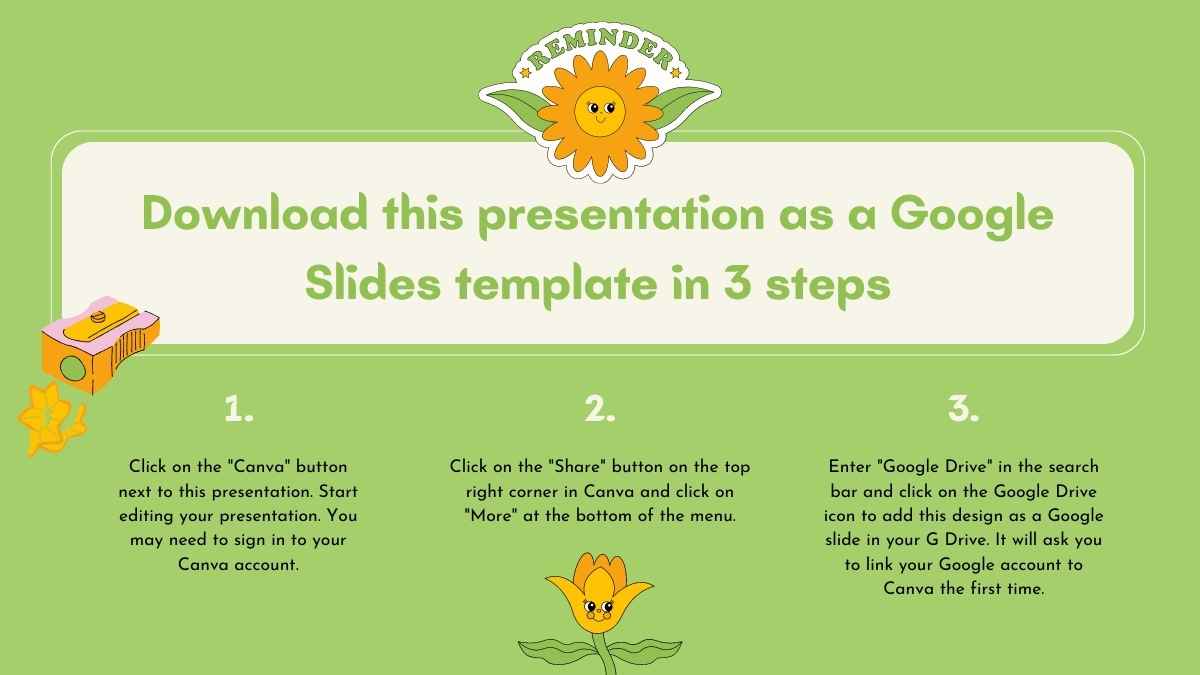 REMINDER

Download this presentation as a Google Slides template in 3 steps

1.

Click on the "Canva" button next to this presentation. Start editing your presentation. You may need to sign in to your Canva account.

2.

Click on the "Share" button on the top right corner in Canva and click on "More" at the bottom of the menu.

3.

Enter "Google Drive" in the search bar and click on the Google Drive icon to add this design as a Google slide in your G Drive. It will ask you to link your Google account to Canva the first time.